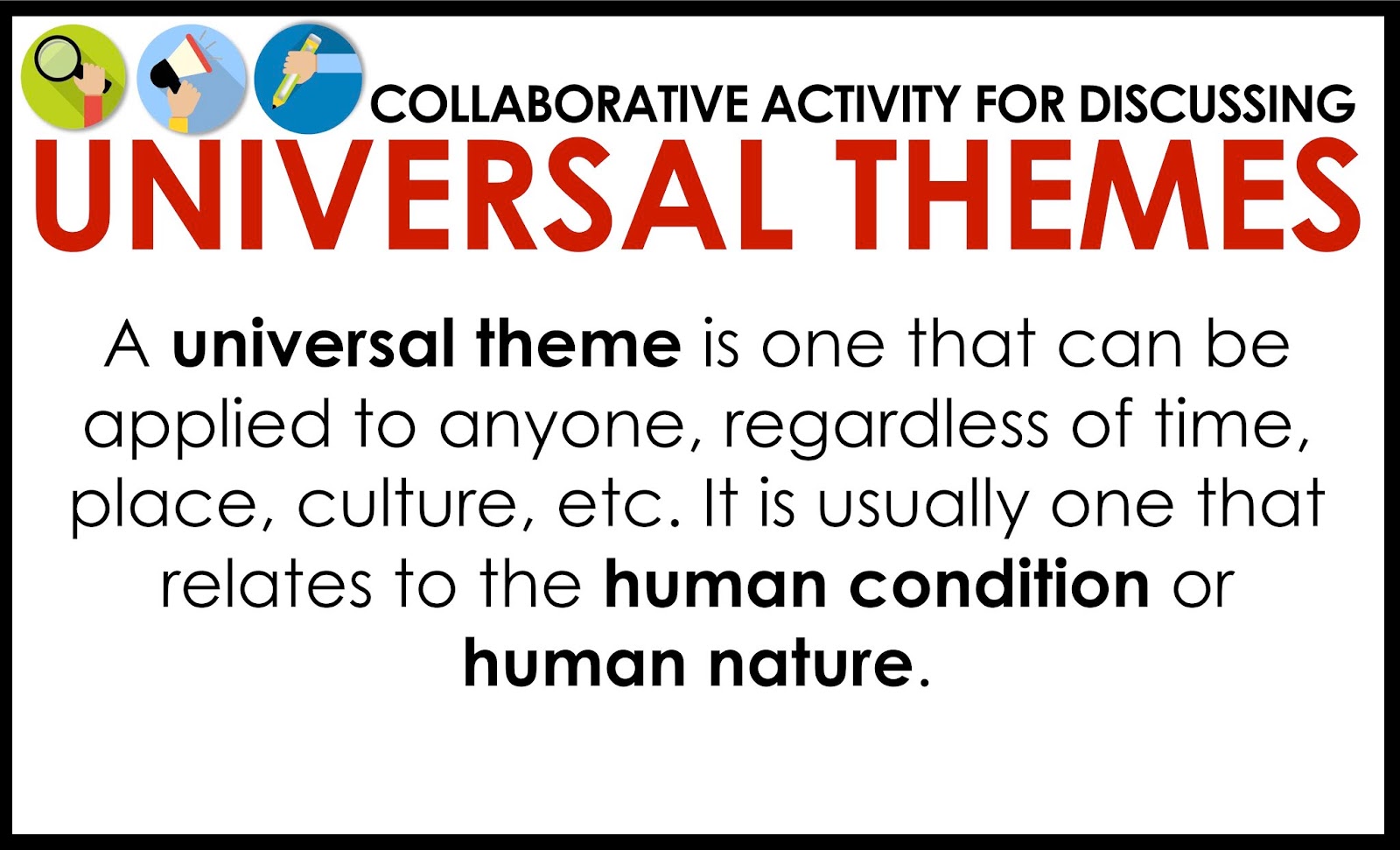 COLLABORATIVE ACTIVITY FOR DISCUSSING
UNIVERSAL THEMES

A universal theme is one that can be applied to anyone, regardless of time, place, culture, etc. It is usually one that relates to the human condition or human nature.